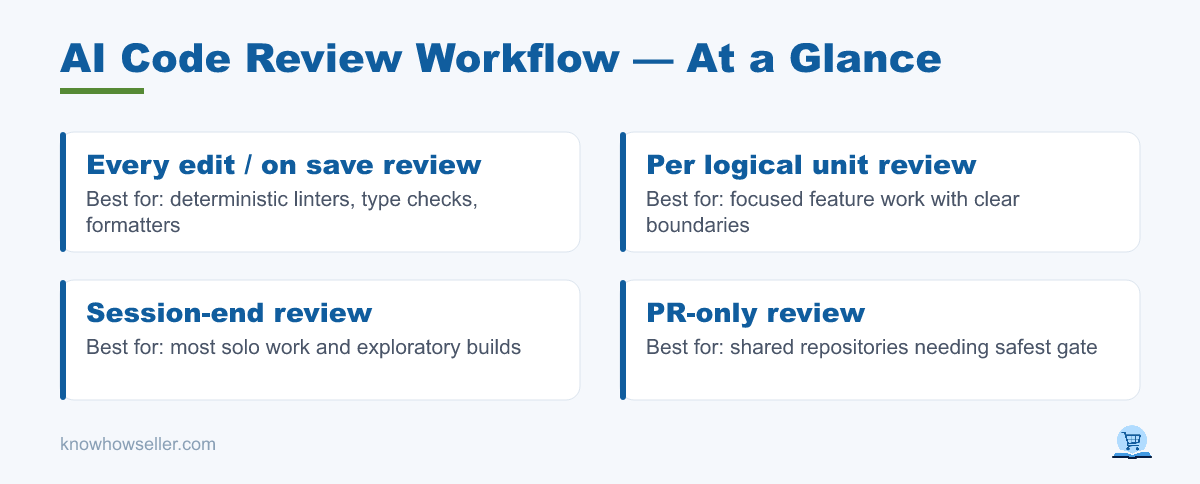 AI Code Review Workflow — At a Glance

Every edit / on save review
Best for: deterministic linters, type checks, formatters

Per logical unit review
Best for: focused feature work with clear boundaries

Session-end review
Best for: most solo work and exploratory builds

PR-only review
Best for: shared repositories needing safest gate

knowhowseller.com